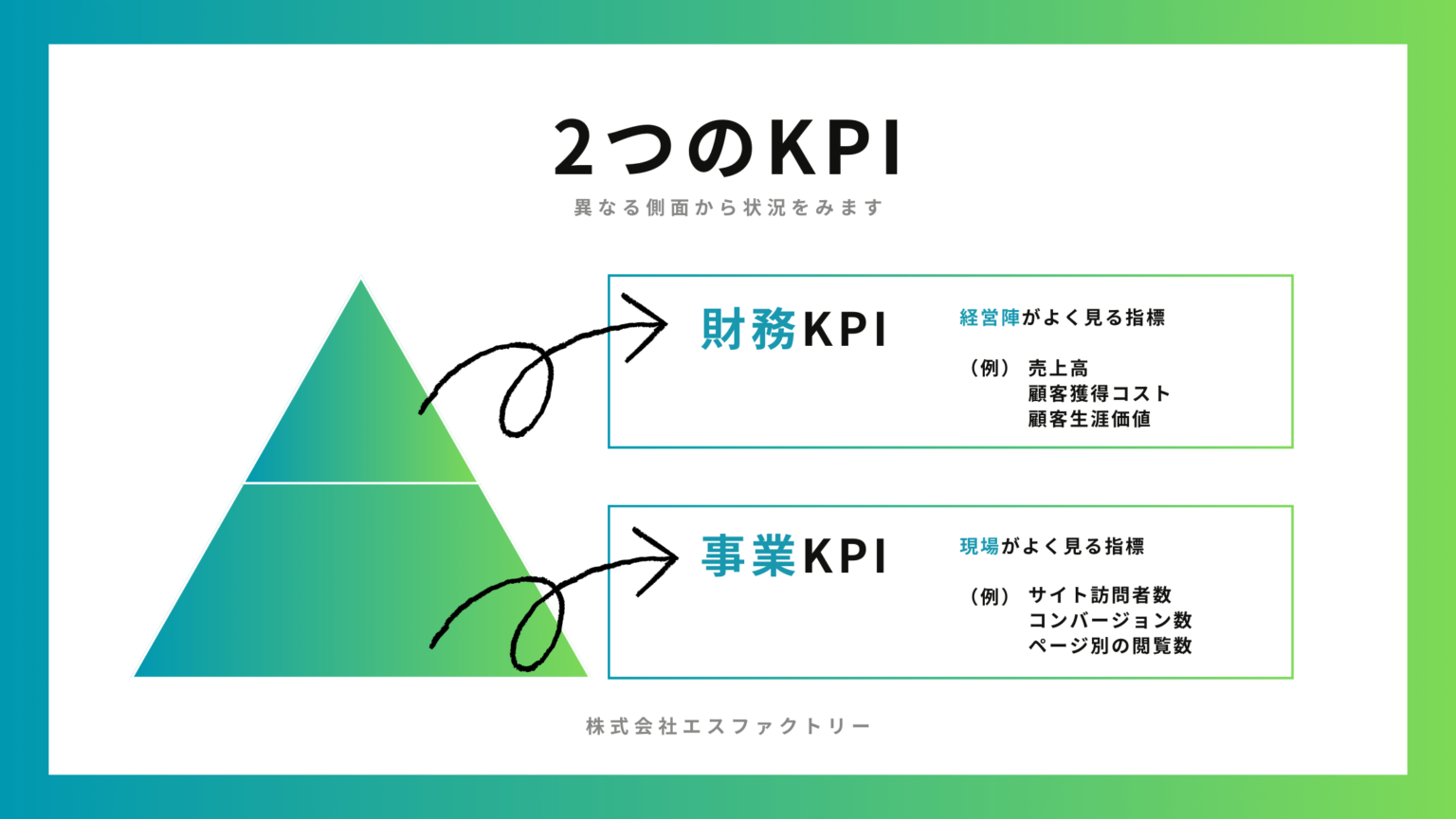 2つのKPI

異なる側面から状況をみます

財務KPI

経営陣がよく見る指標

（例） 売上高
顧客獲得コスト
顧客生涯価値

事業KPI

現場がよく見る指標

（例） サイト訪問者数
コンバージョン数
ページ別の閲覧数

株式会社エスファクトリー